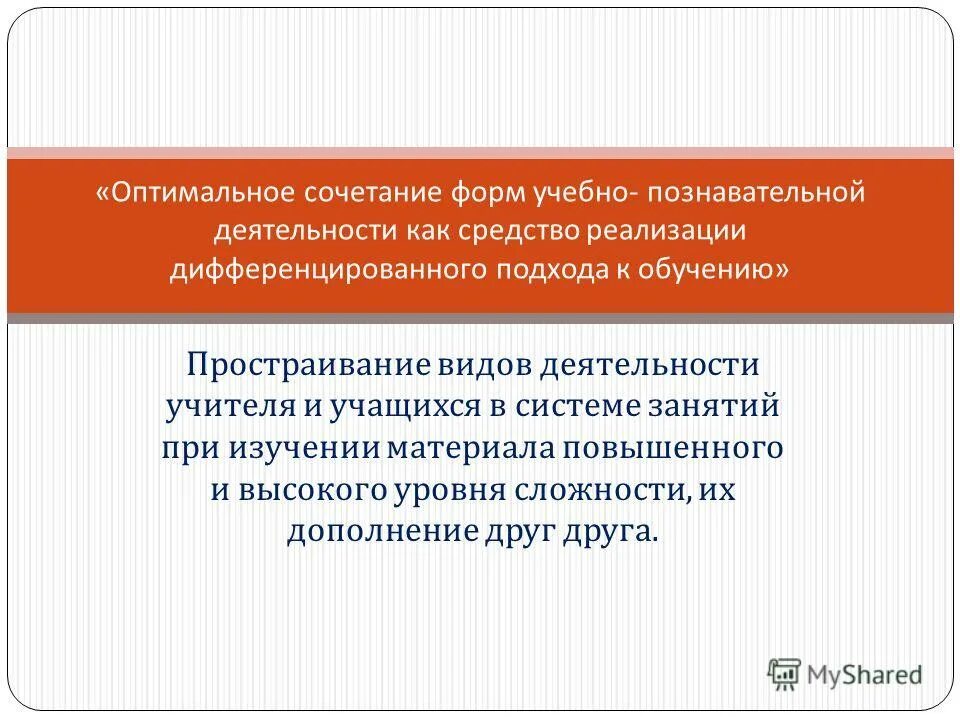 «Оптимальное сочетание форм учебно- познавательной деятельности как средство реализации дифференцированного подхода к обучению»

Простраивание видов деятельности учителя и учащихся в системе занятий при изучении материала повышенного и высокого уровня сложности, их дополнение друг друга.

MyShared